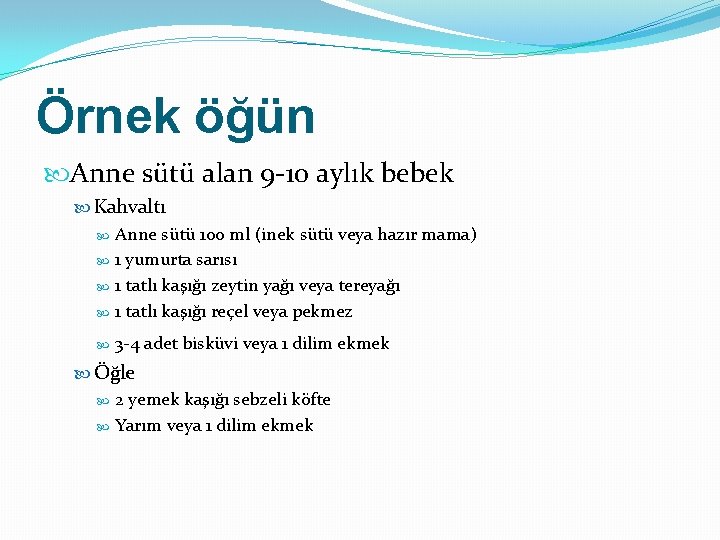 Örnek öğün

Anne sütü alan 9-10 aylık bebek

Kahvaltı

Anne sütü 100 ml (inek sütü veya hazır mama)

1 yumurta sarısı

1 tatlı kaşığı zeytin yağı veya tereyağı

1 tatlı kaşığı reçel veya pekmez

3-4 adet bisküvi veya 1 dilim ekmek

Öğle

2 yemek kaşığı sebzeli köfte

Yarım veya 1 dilim ekmek